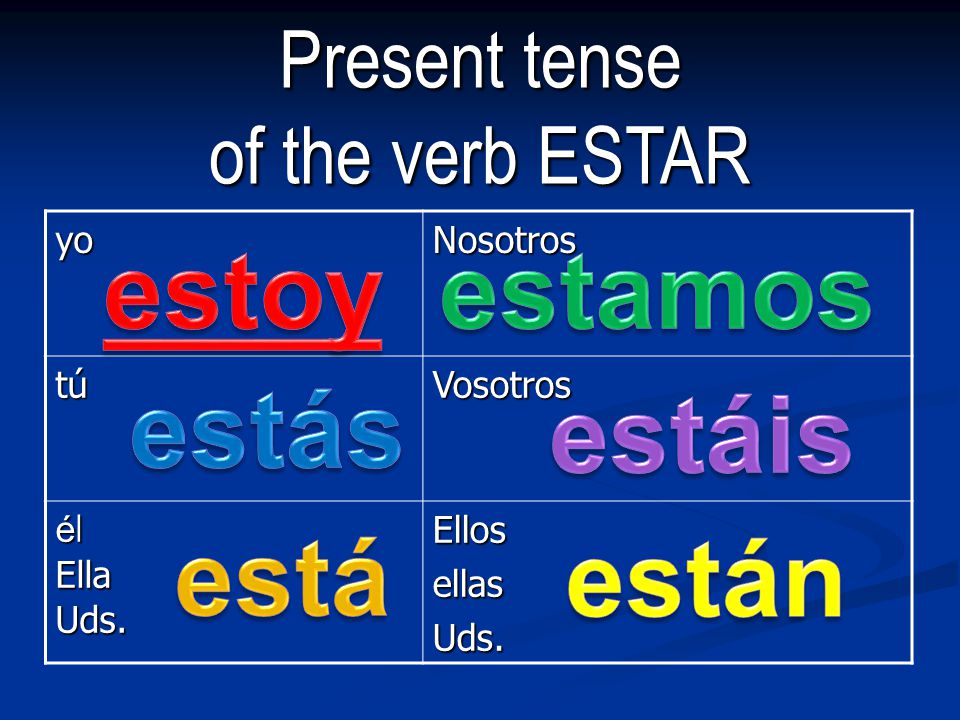 Present tense
of the verb ESTAR

| yo estoy | Nosotros estamos |
|---|---|
| tú estás | Vosotros estáis |
| él Ella Uds. está | Ellos ellas Uds. están |